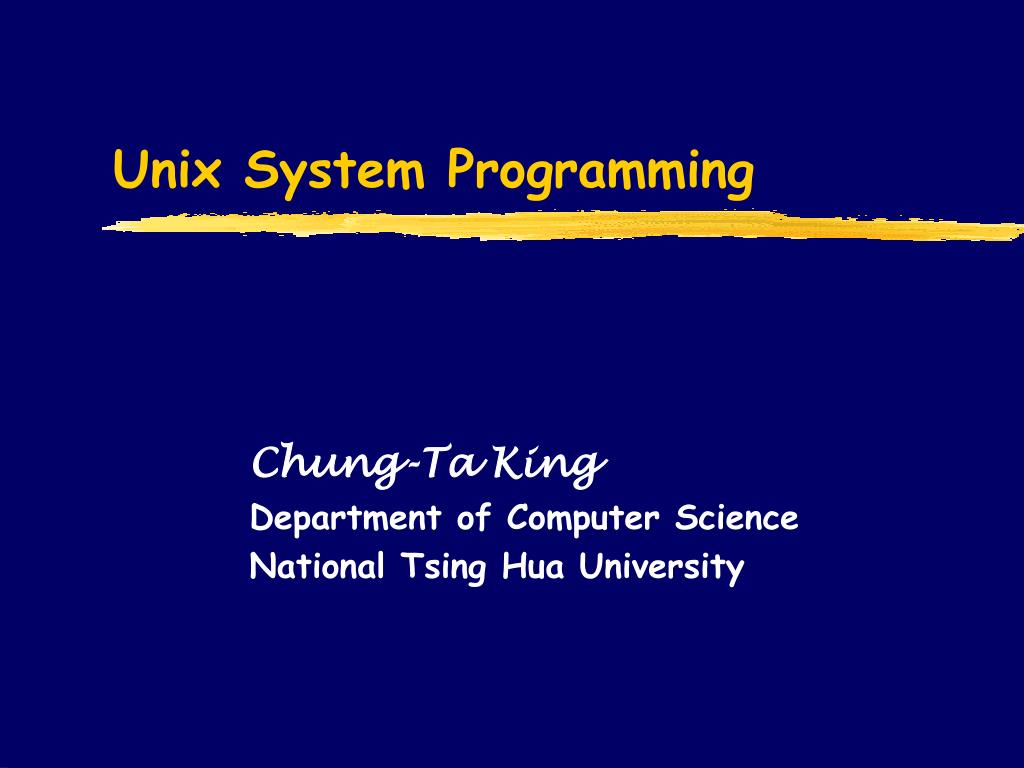 Unix System Programming

Chung-Ta King
Department of Computer Science
National Tsing Hua University